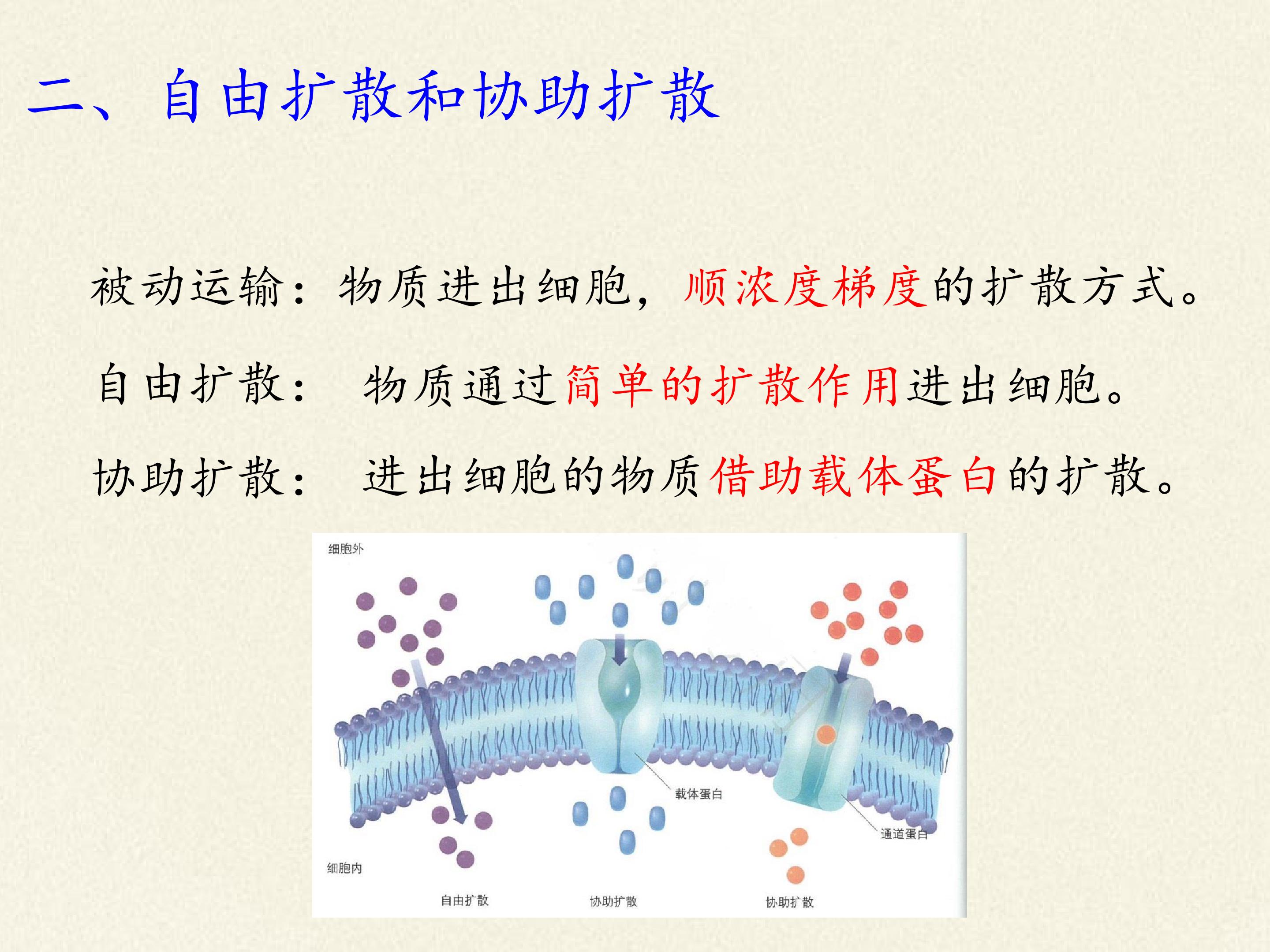 二、自由扩散和协助扩散

被动运输：物质进出细胞，顺浓度梯度的扩散方式。

自由扩散： 物质通过简单的扩散作用进出细胞。

协助扩散： 进出细胞的物质借助载体蛋白的扩散。

细胞外

载体蛋白

通道蛋白

细胞内

自由扩散

协助扩散

协助扩散